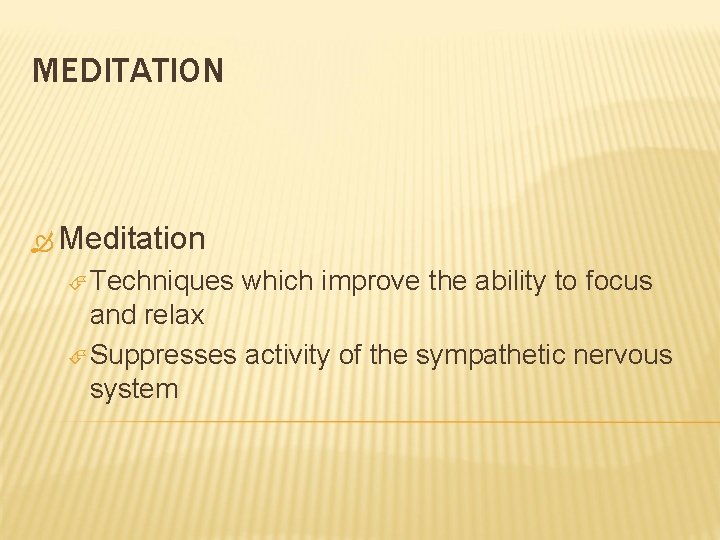 MEDITATION

Meditation

Techniques which improve the ability to focus and relax

Suppresses activity of the sympathetic nervous system